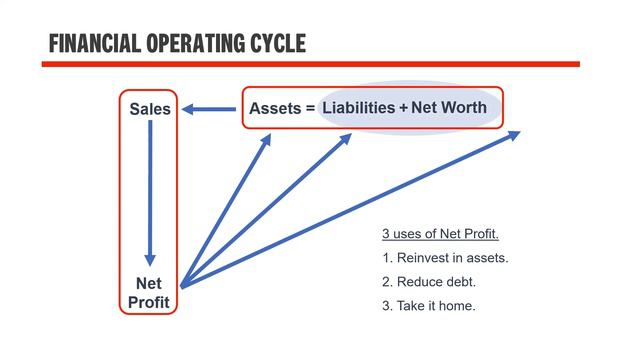 FINANCIAL OPERATING CYCLE

Sales

Assets = Liabilities + Net Worth

Net Profit

3 uses of Net Profit.

1. Reinvest in assets.

2. Reduce debt.

3. Take it home.